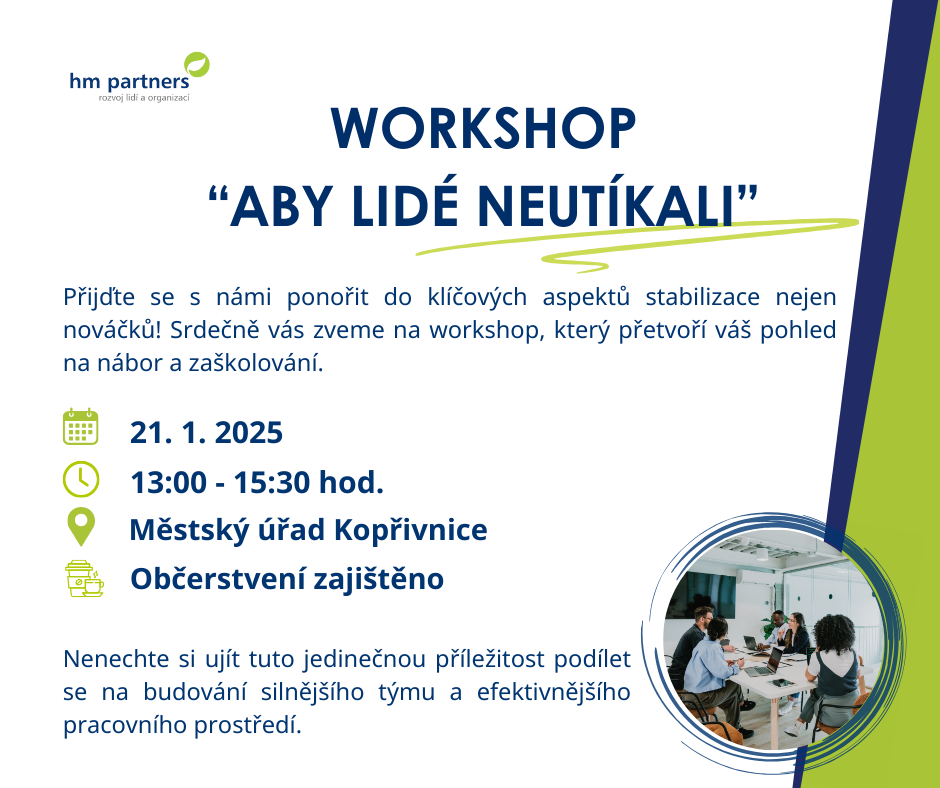 hm partners
rozvoj lidí a organizací

WORKSHOP
“ABY LIDÉ NEUTÍKALI”

Přijďte se s námi ponořit do klíčových aspektů stabilizace nejen nováčků! Srdečně vás zveme na workshop, který přetvoří váš pohled na nábor a zaškolování.

21. 1. 2025
13:00 - 15:30 hod.
Městský úřad Kopřivnice
Občerstvení zajištěno

Nenechte si ujít tuto jedinečnou příležitost podílet se na budování silnějšího týmu a efektivnějšího pracovního prostředí.